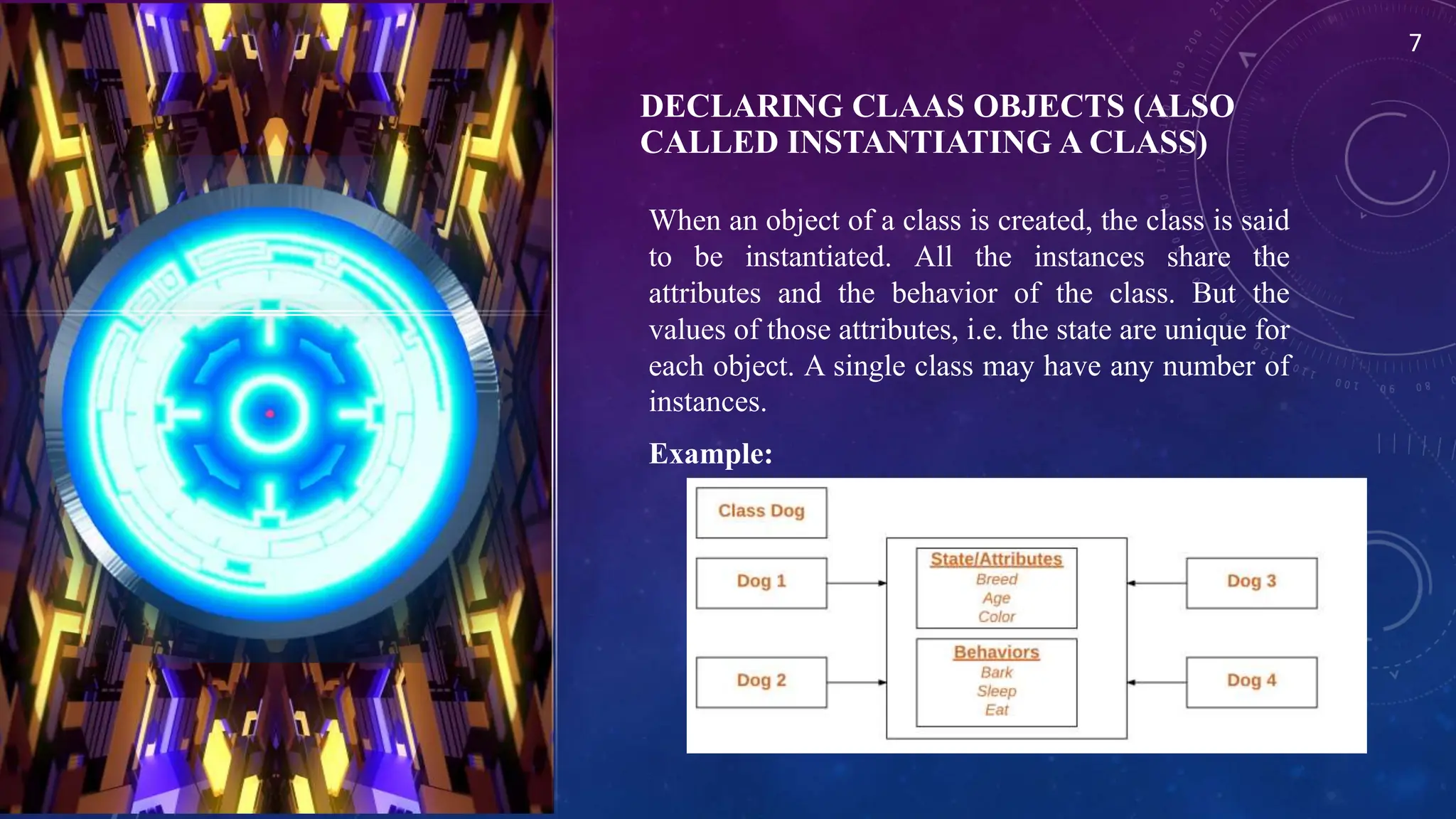 7

DECLARING CLAAS OBJECTS (ALSO CALLED INSTANTIATING A CLASS)

When an object of a class is created, the class is said to be instantiated. All the instances share the attributes and the behavior of the class. But the values of those attributes, i.e. the state are unique for each object. A single class may have any number of instances.

Example:

Class Dog

Dog 1

Dog 2

State/Attributes
Breed
Age
Color

Behaviors
Bark
Sleep
Eat

Dog 3

Dog 4